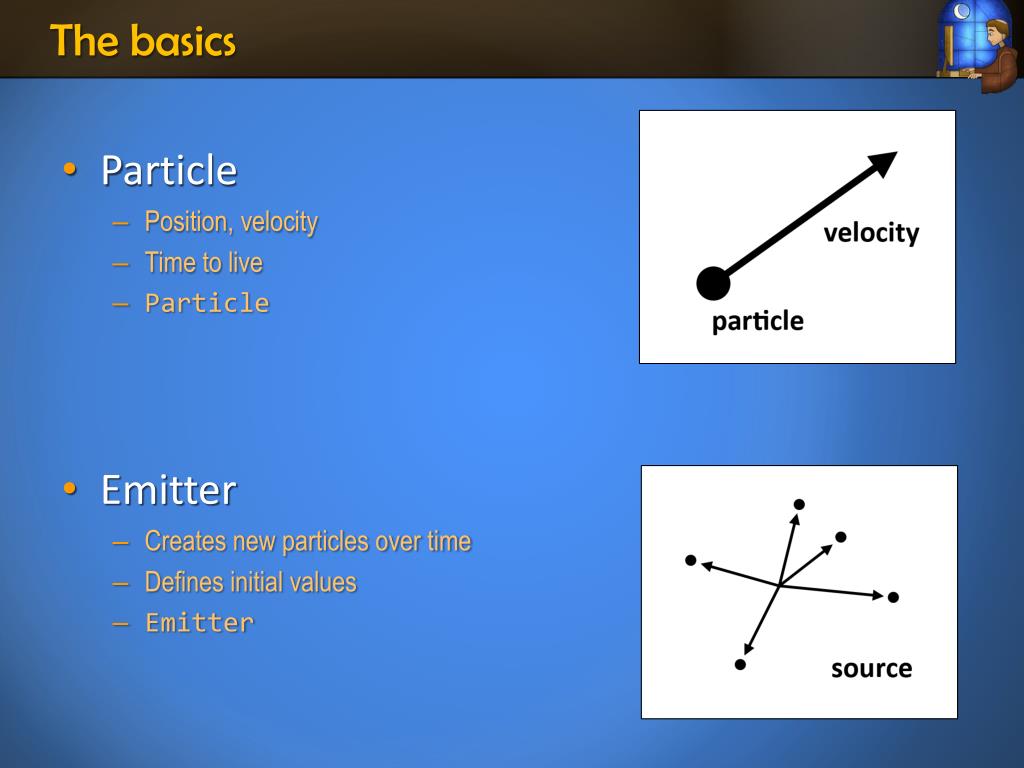 The basics

• Particle
– Position, velocity
– Time to live
– Particle

velocity
particle

• Emitter
– Creates new particles over time
– Defines initial values
– Emitter

source